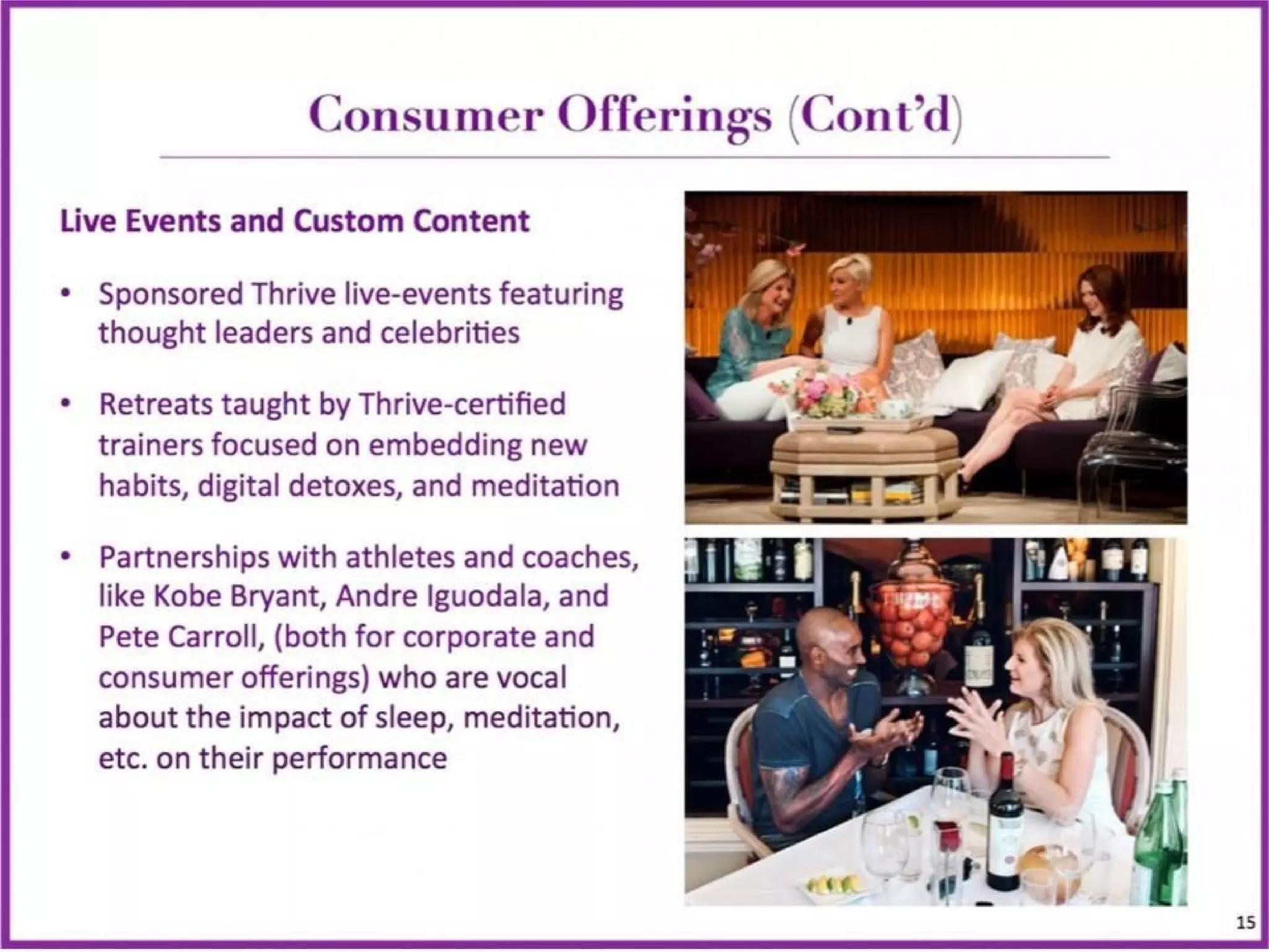 Consumer Offerings (Cont'd)

Live Events and Custom Content

• Sponsored Thrive live-events featuring thought leaders and celebrities

• Retreats taught by Thrive-certified trainers focused on embedding new habits, digital detoxes, and meditation

• Partnerships with athletes and coaches, like Kobe Bryant, Andre Iguodala, and Pete Carroll, (both for corporate and consumer offerings) who are vocal about the impact of sleep, meditation, etc. on their performance

15